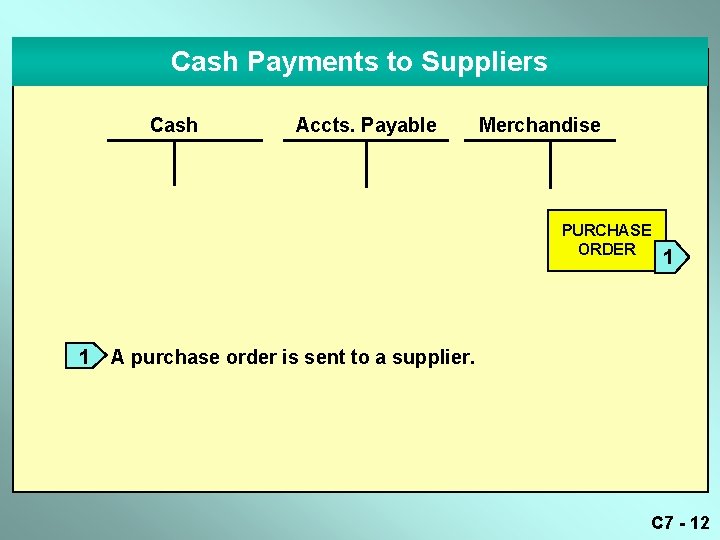 Cash Payments to Suppliers

Cash

Accts. Payable

Merchandise

PURCHASE ORDER

1

1 A purchase order is sent to a supplier.

C7 - 12